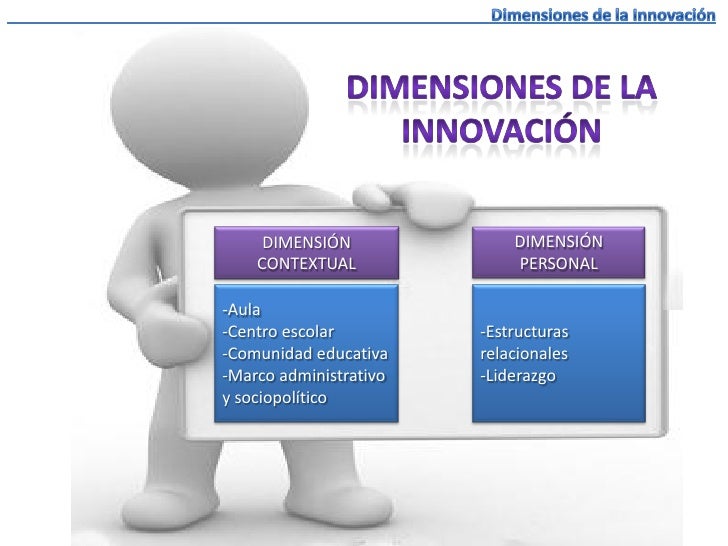 Dimensiones de la innovación

DIMENSIONES DE LA INNOVACIÓN

DIMENSIÓN CONTEXTUAL

-Aula
-Centro escolar
-Comunidad educativa
-Marco administrativo y sociopolítico

DIMENSIÓN PERSONAL

-Estructuras relacionales
-Liderazgo